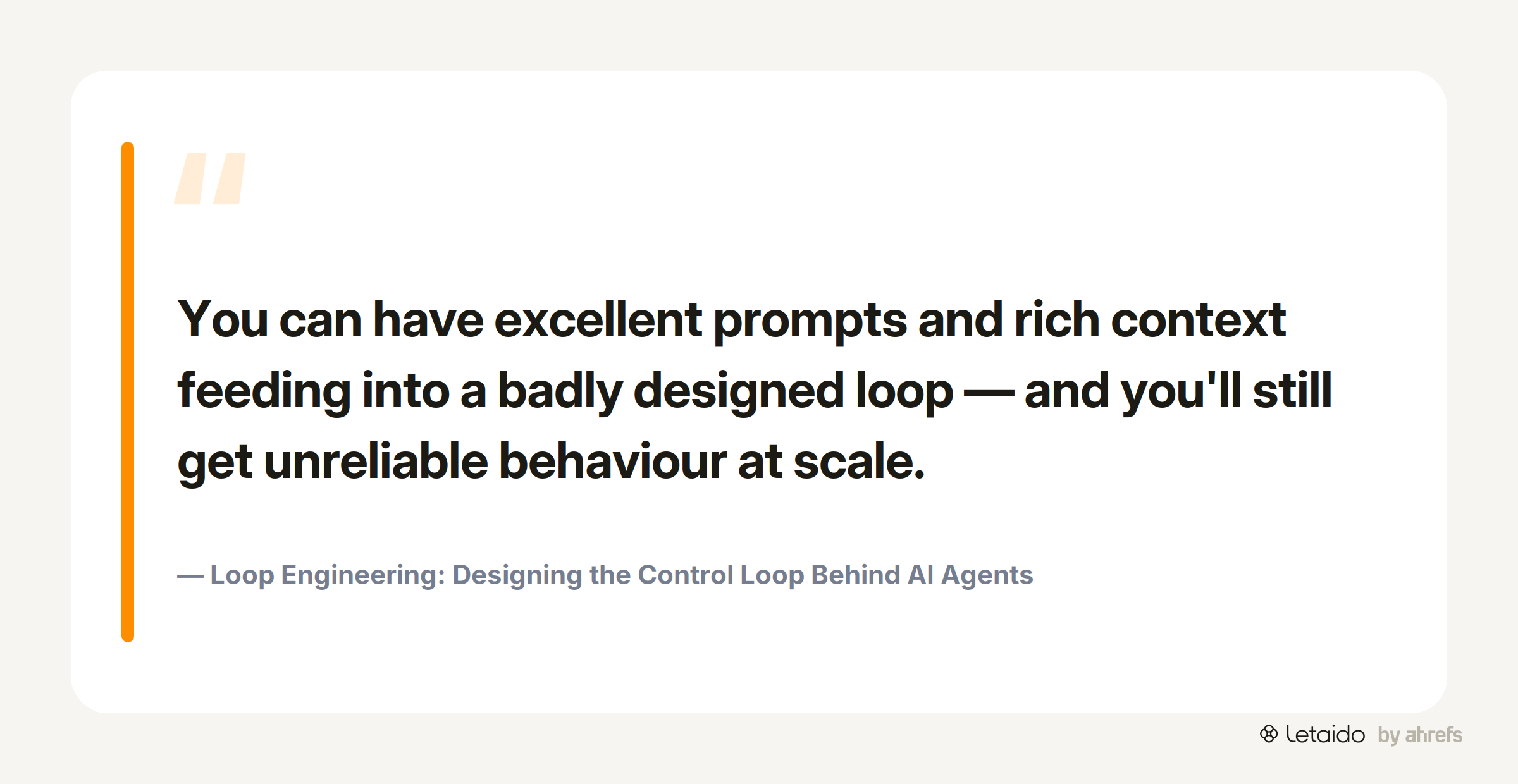 "

You can have excellent prompts and rich context feeding into a badly designed loop — and you'll still get unreliable behaviour at scale.

— Loop Engineering: Designing the Control Loop Behind AI Agents

Letaido by ahrefs